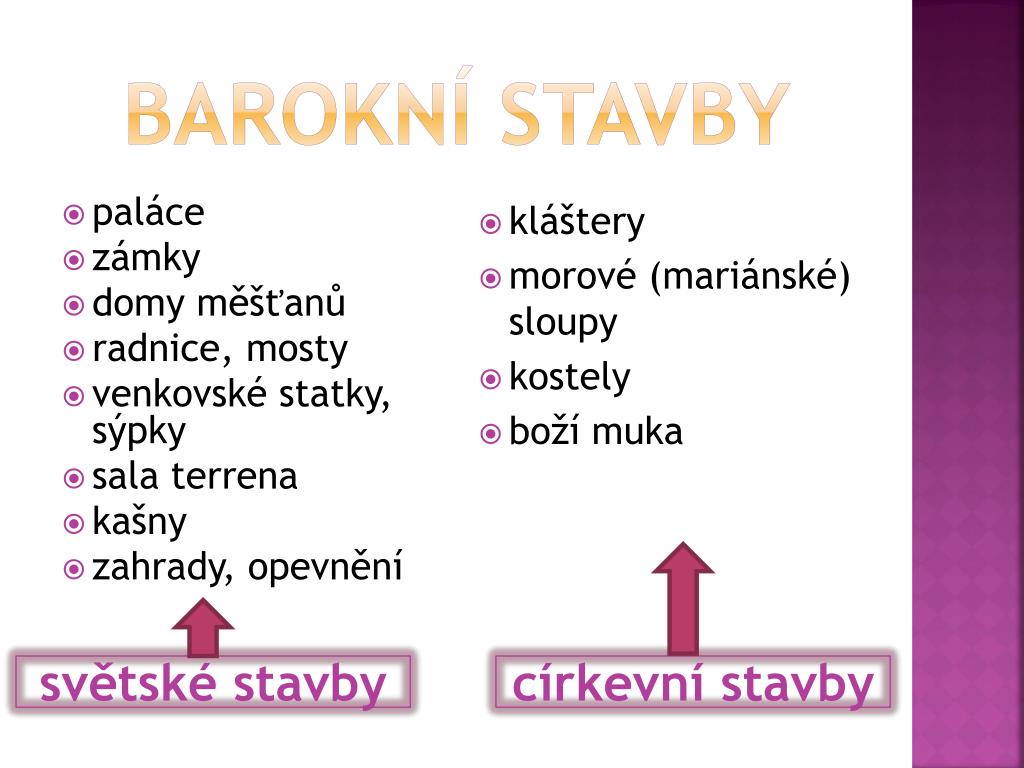 BAROKNÍ STAVBY

paláce
zámky
domy měšťanů
radnice, mosty
venkovské statky, sýpky
sala terrena
kašny
zahrady, opevnění

světské stavby

kláštery
morové (mariánské) sloupy
kostely
boží muka

církevní stavby